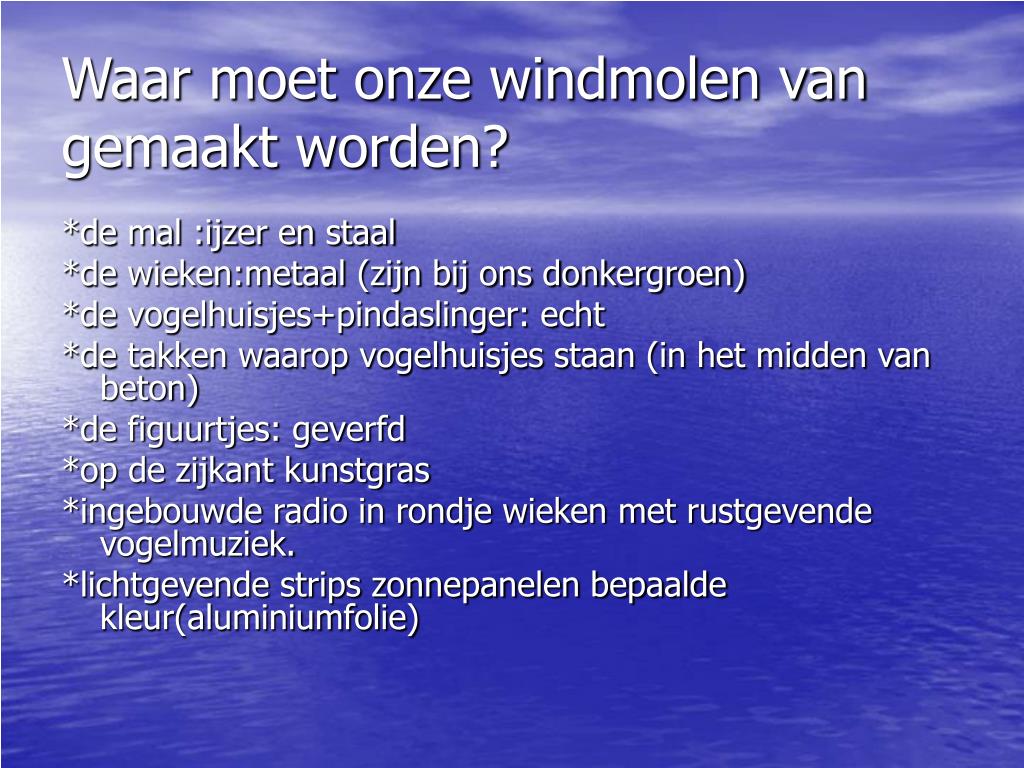 Waar moet onze windmolen van gemaakt worden?

*de mal :ijzer en staal
*de wieken:metaal (zijn bij ons donkergroen)
*de vogelhuisjes+pindaslinger: echt
*de takken waarop vogelhuisjes staan (in het midden van beton)
*de figuurtjes: geverfd
*op de zijkant kunstgras
*ingebouwde radio in rondje wieken met rustgevende vogelmuziek.
*lichtgevende strips zonnepanelen bepaalde kleur(aluminiumfolie)